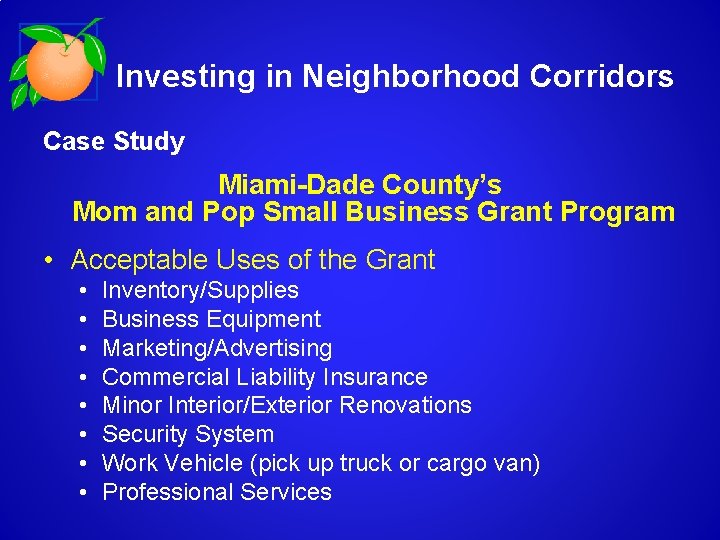 Investing in Neighborhood Corridors

Case Study

Miami-Dade County's
Mom and Pop Small Business Grant Program

• Acceptable Uses of the Grant
  • Inventory/Supplies
  • Business Equipment
  • Marketing/Advertising
  • Commercial Liability Insurance
  • Minor Interior/Exterior Renovations
  • Security System
  • Work Vehicle (pick up truck or cargo van)
  • Professional Services